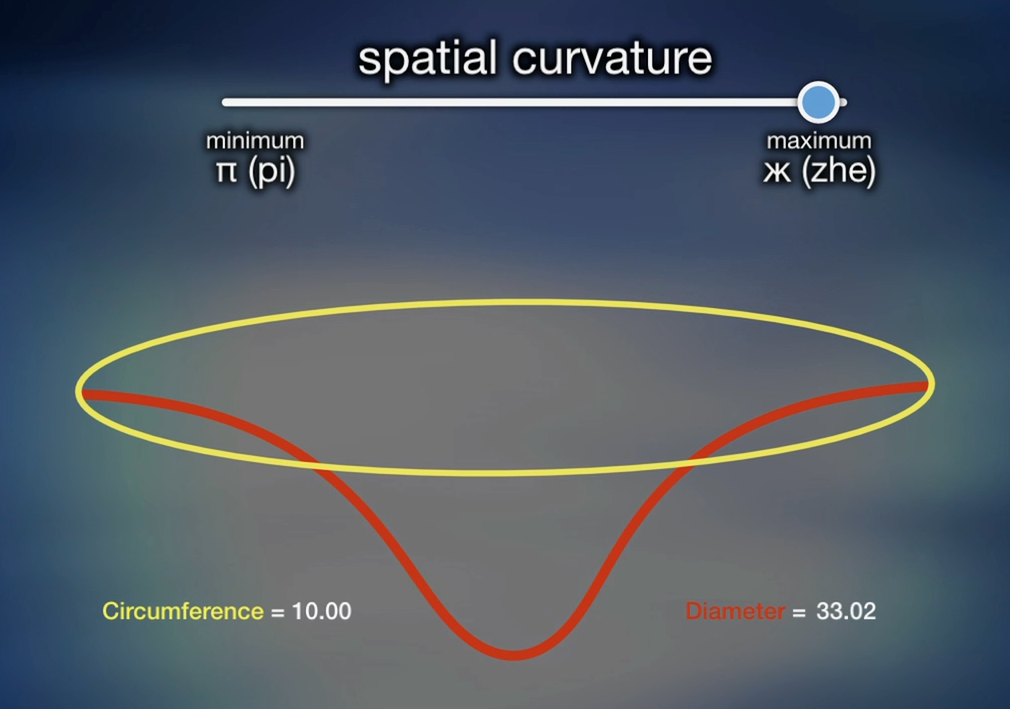 spatial curvature

minimum
π (pi)

maximum
ж (zhe)

Circumference = 10.00

Diameter = 33.02